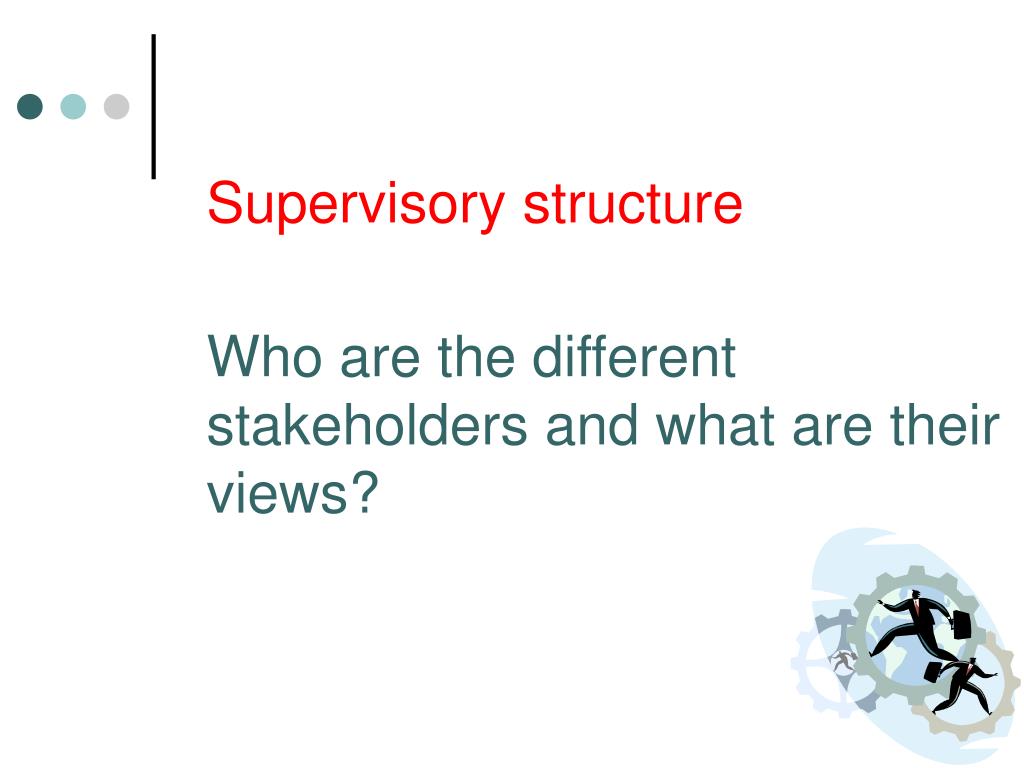 Supervisory structure

Who are the different stakeholders and what are their views?